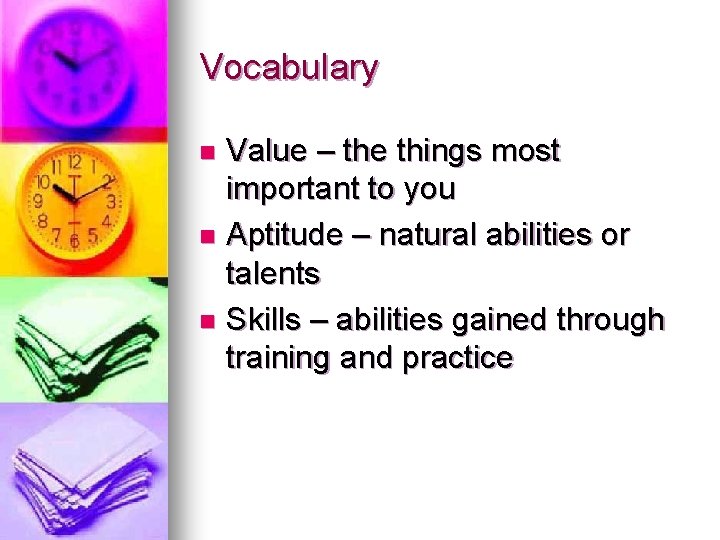 Vocabulary

- Value – the things most important to you
- Aptitude – natural abilities or talents
- Skills – abilities gained through training and practice